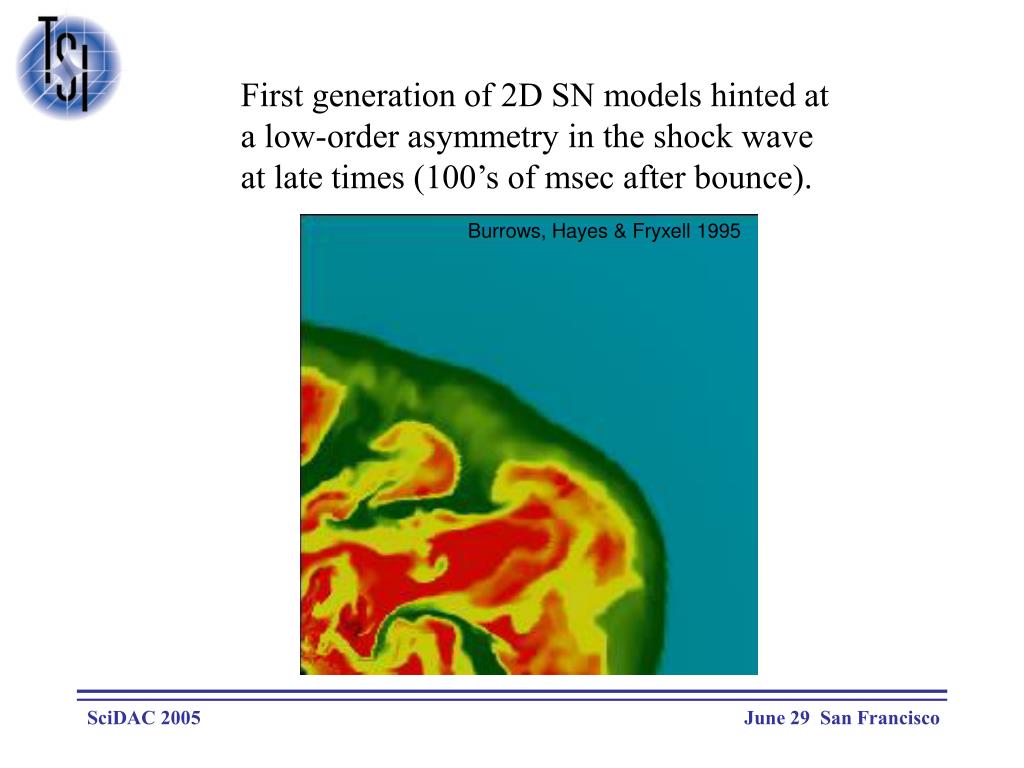 TSI

First generation of 2D SN models hinted at a low-order asymmetry in the shock wave at late times (100’s of msec after bounce).

Burrows, Hayes & Fryxell 1995

SciDAC 2005

June 29 San Francisco